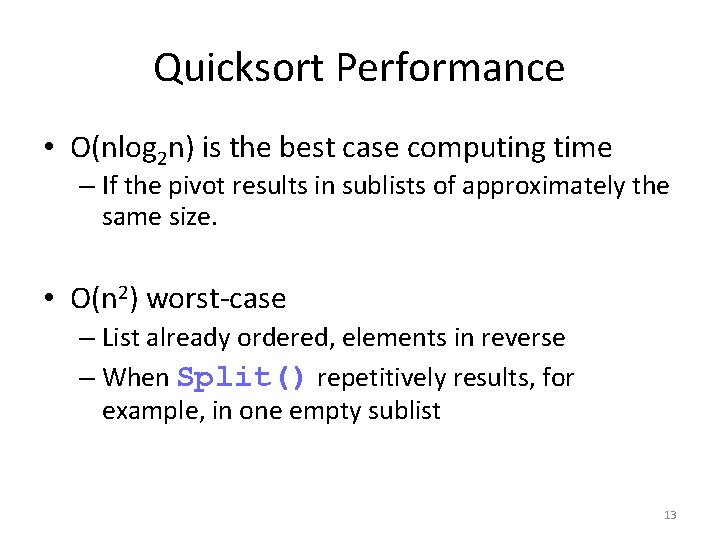 Quicksort Performance

• $O(n\log_2 n)$ is the best case computing time
– If the pivot results in sublists of approximately the same size.

• $O(n^2)$ worst-case
– List already ordered, elements in reverse
– When Split() repetitively results, for example, in one empty sublist

13